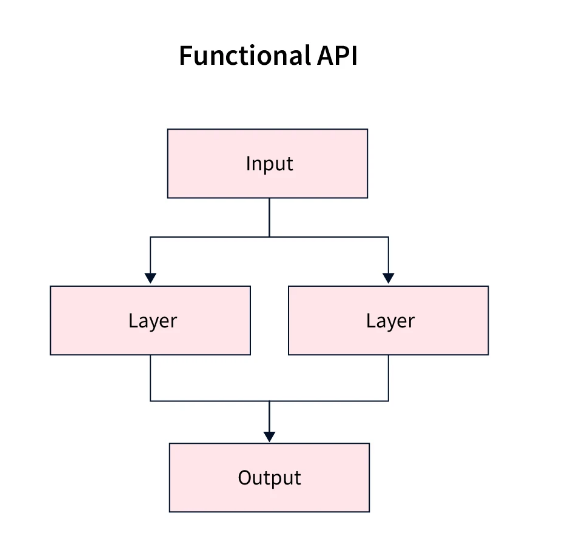 Functional API

Input

Layer

Layer

Output